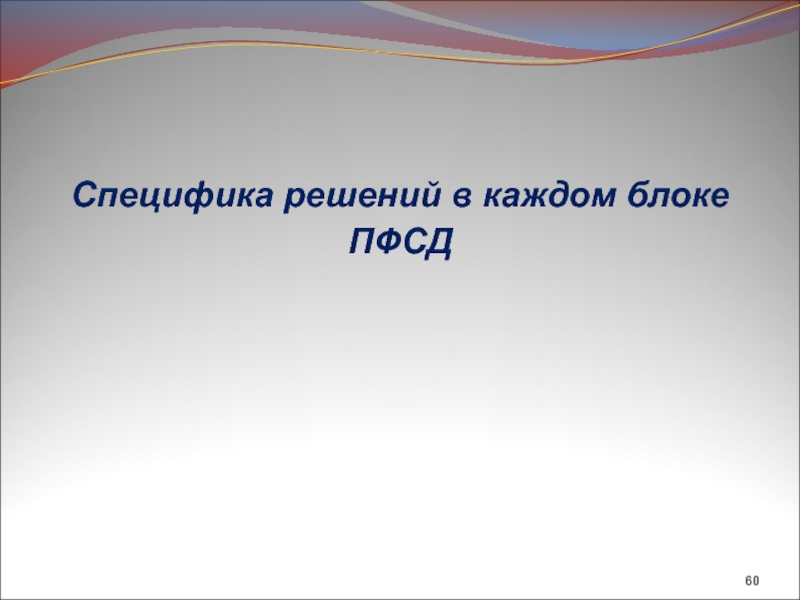 Специфика решений в каждом блоке ПФСД

60